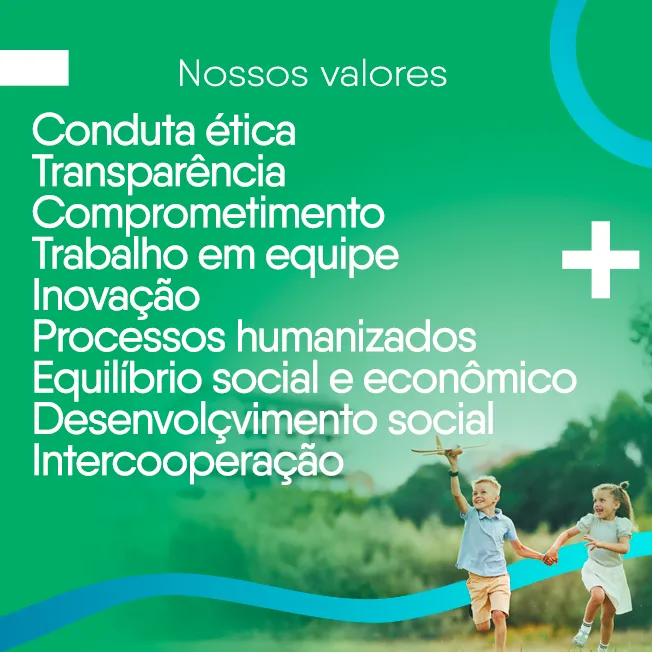 Nossos valores

Conduta ética
Transparência
Comprometimento
Trabalho em equipe
Inovação
Processos humanizados
Equilíbrio social e econômico
Desenvolçvimento social
Intercooperação